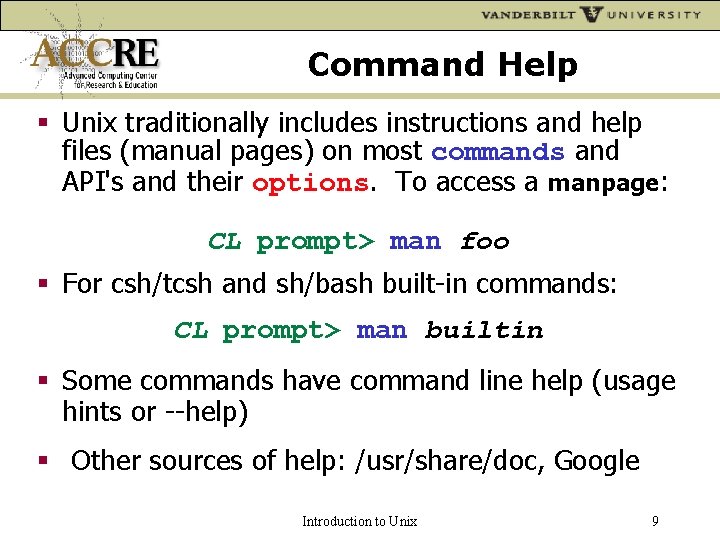 VANDERBILT UNIVERSITY

ACCRE
Advanced Computing Center for Research & Education

Command Help

▪ Unix traditionally includes instructions and help files (manual pages) on most commands and API's and their options. To access a manpage:

CL prompt> man foo

▪ For csh/tcsh and sh/bash built-in commands:

CL prompt> man builtin

▪ Some commands have command line help (usage hints or --help)

▪ Other sources of help: /usr/share/doc, Google

Introduction to Unix 9